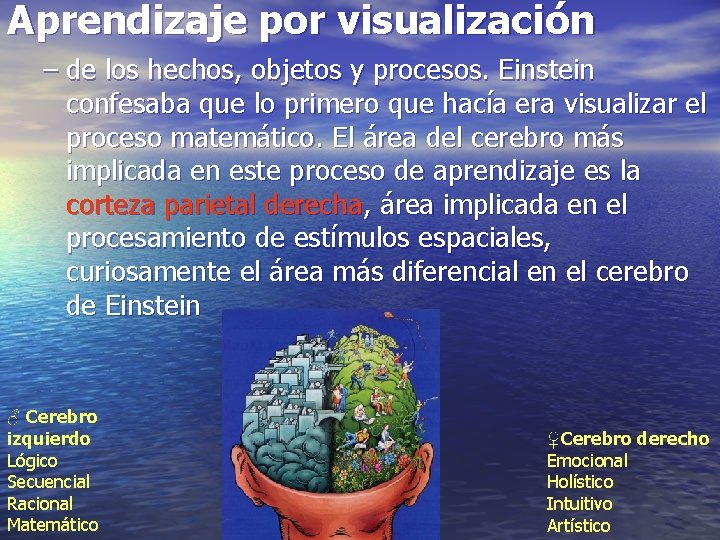 Aprendizaje por visualización

– de los hechos, objetos y procesos. Einstein confesaba que lo primero que hacía era visualizar el proceso matemático. El área del cerebro más implicada en este proceso de aprendizaje es la corteza parietal derecha, área implicada en el procesamiento de estímulos espaciales, curiosamente el área más diferencial en el cerebro de Einstein

♂ Cerebro izquierdo
Lógico
Secuencial
Racional
Matemático

♀Cerebro derecho
Emocional
Holístico
Intuitivo
Artístico